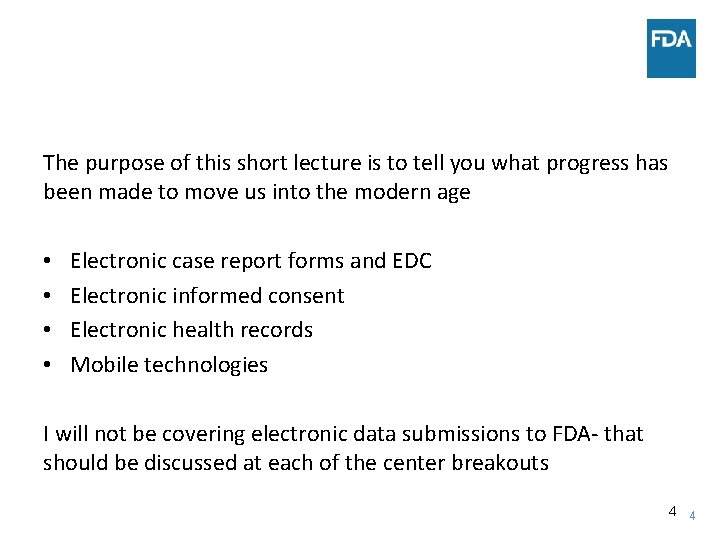 FDA

The purpose of this short lecture is to tell you what progress has been made to move us into the modern age

• Electronic case report forms and EDC
• Electronic informed consent
• Electronic health records
• Mobile technologies

I will not be covering electronic data submissions to FDA- that should be discussed at each of the center breakouts

4 4